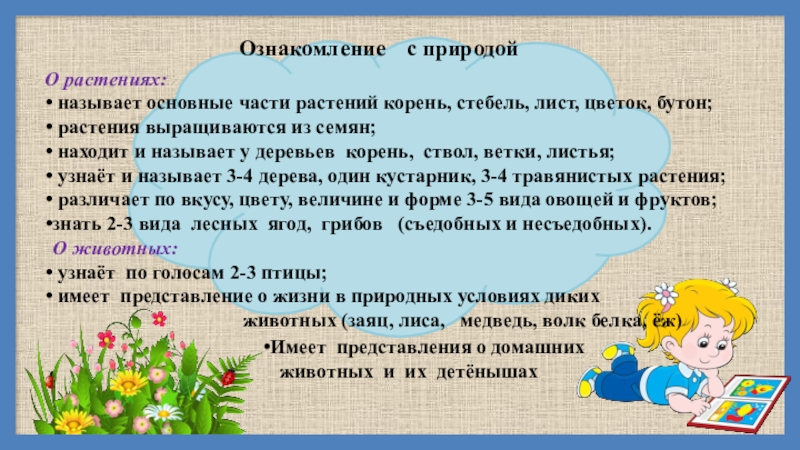 Ознакомление с природой

О растениях:

• называет основные части растений корень, стебель, лист, цветок, бутон;
• растения выращиваются из семян;
• находит и называет у деревьев корень, ствол, ветки, листья;
• узнаёт и называет 3-4 дерева, один кустарник, 3-4 травянистых растения;
• различает по вкусу, цвету, величине и форме 3-5 вида овощей и фруктов;
•знать 2-3 вида лесных ягод, грибов (съедобных и несъедобных).

О животных:

• узнаёт по голосам 2-3 птицы;
• имеет представление о жизни в природных условиях диких животных (заяц, лиса, медведь, волк белка, ёж)
•Имеет представления о домашних животных и их детёнышах